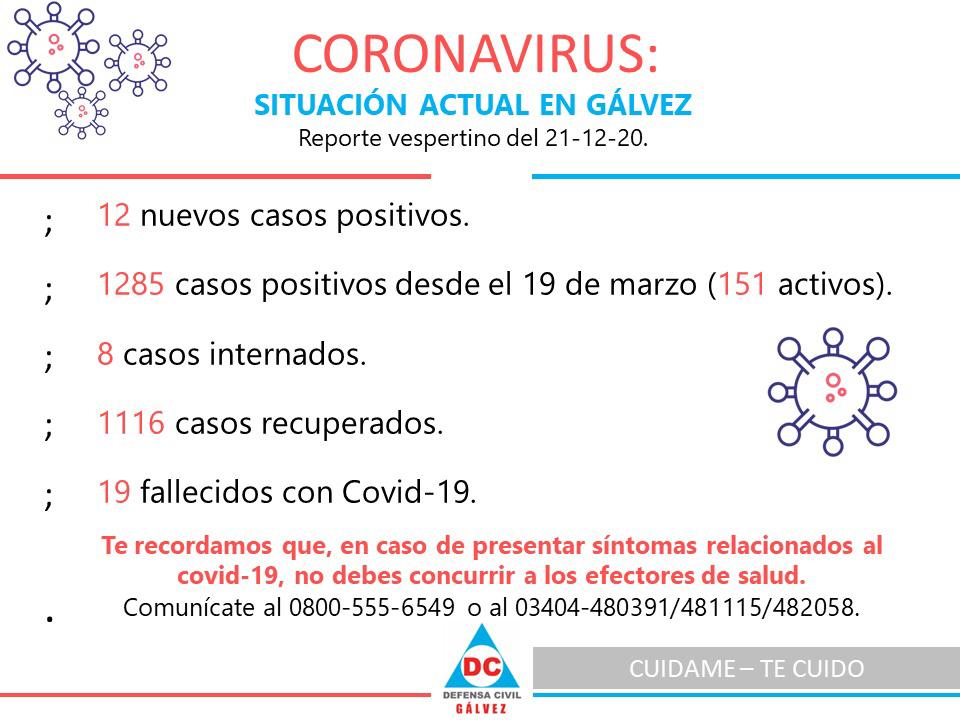 CORONAVIRUS:
SITUACIÓN ACTUAL EN GÁLVEZ
Reporte vespertino del 21-12-20.

; 12 nuevos casos positivos.

; 1285 casos positivos desde el 19 de marzo (151 activos).

; 8 casos internados.

; 1116 casos recuperados.

; 19 fallecidos con Covid-19.

Te recordamos que, en caso de presentar síntomas relacionados al covid-19, no debes concurrir a los efectores de salud.
Comunícate al 0800-555-6549 o al 03404-480391/481115/482058.

.

DC
DEFENSA CIVIL
GÁLVEZ

CUIDAME – TE CUIDO